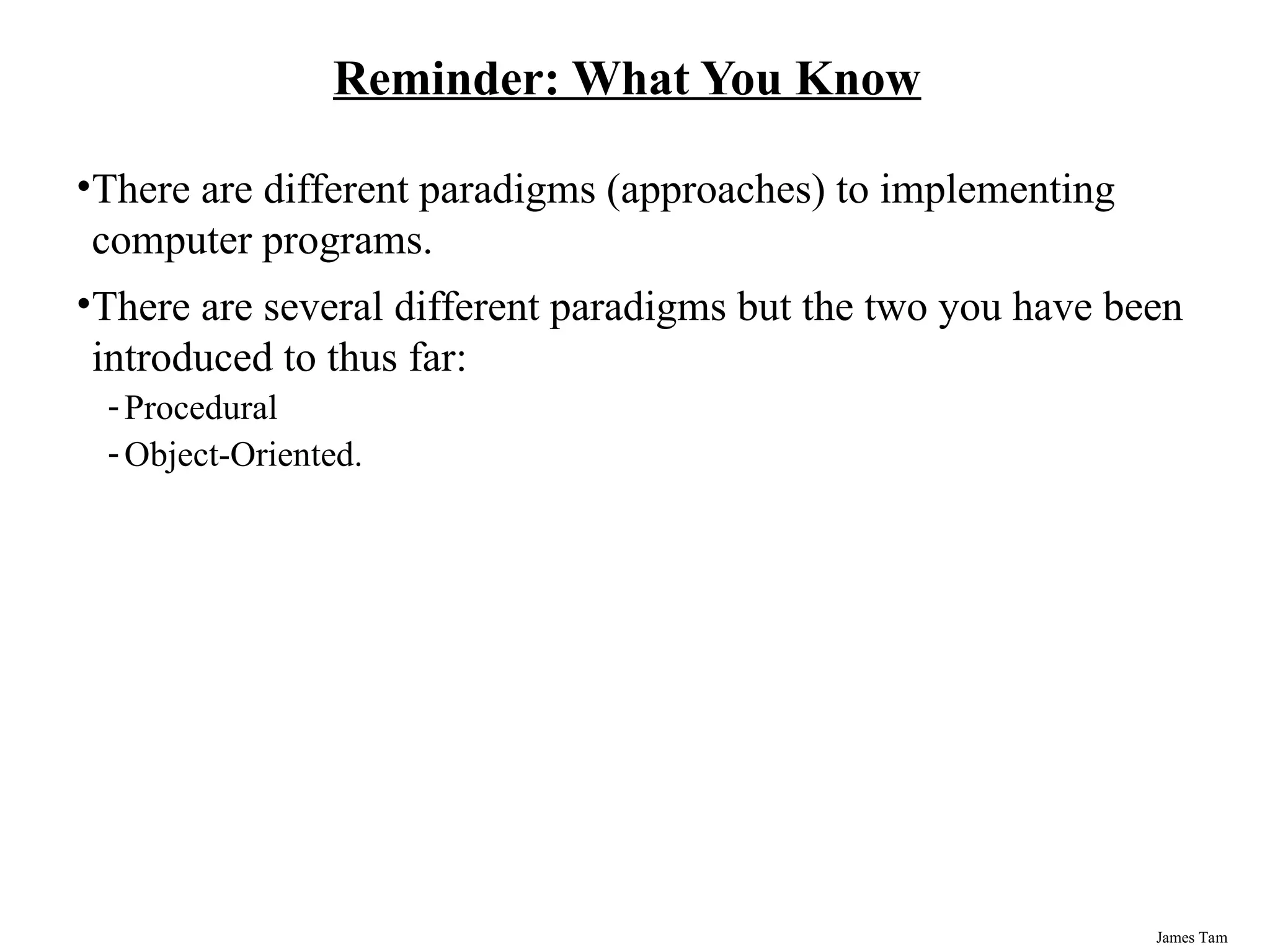 Reminder: What You Know

•There are different paradigms (approaches) to implementing computer programs.

•There are several different paradigms but the two you have been introduced to thus far:

- Procedural
- Object-Oriented.

James Tam